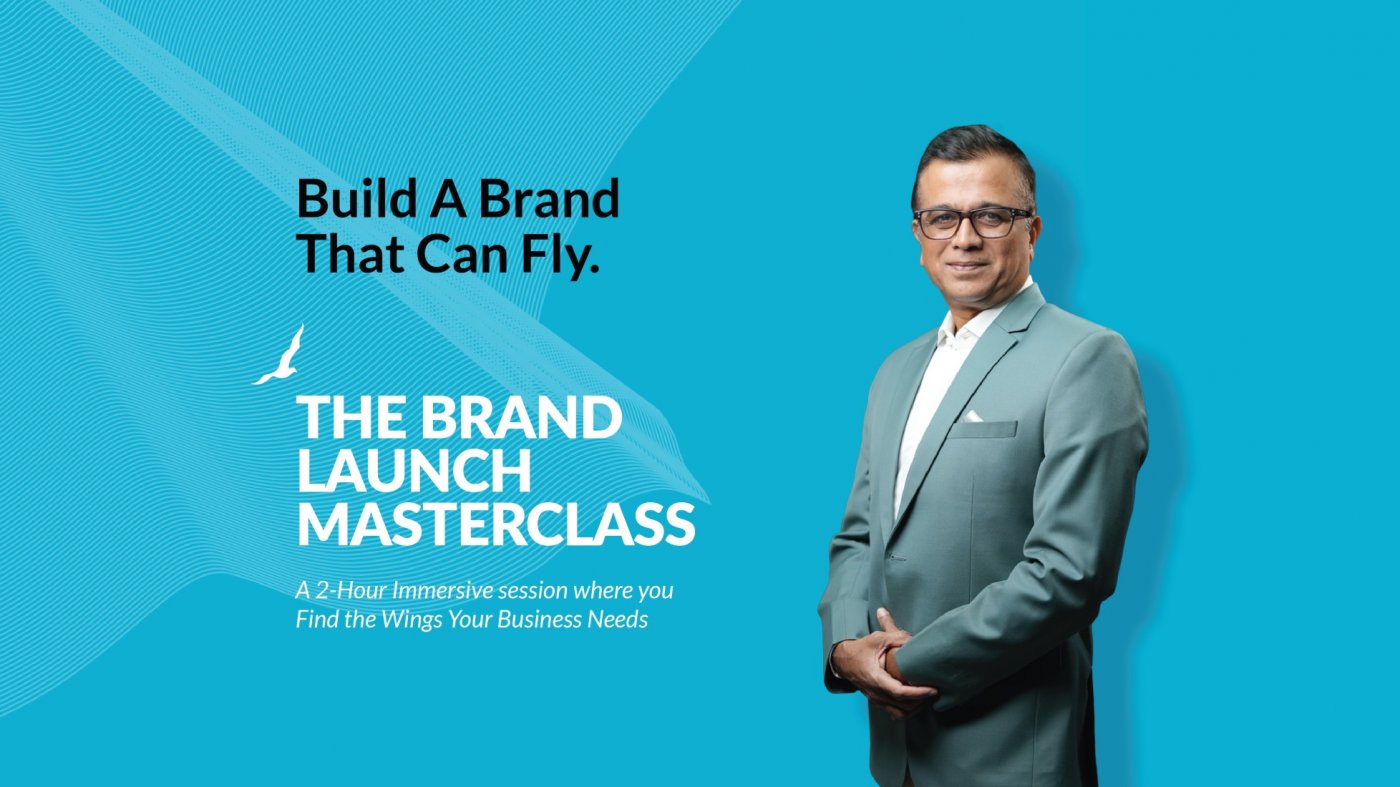 Build A Brand
That Can Fly.

THE BRAND
LAUNCH
MASTERCLASS

A 2-Hour Immersive session where you Find the Wings Your Business Needs